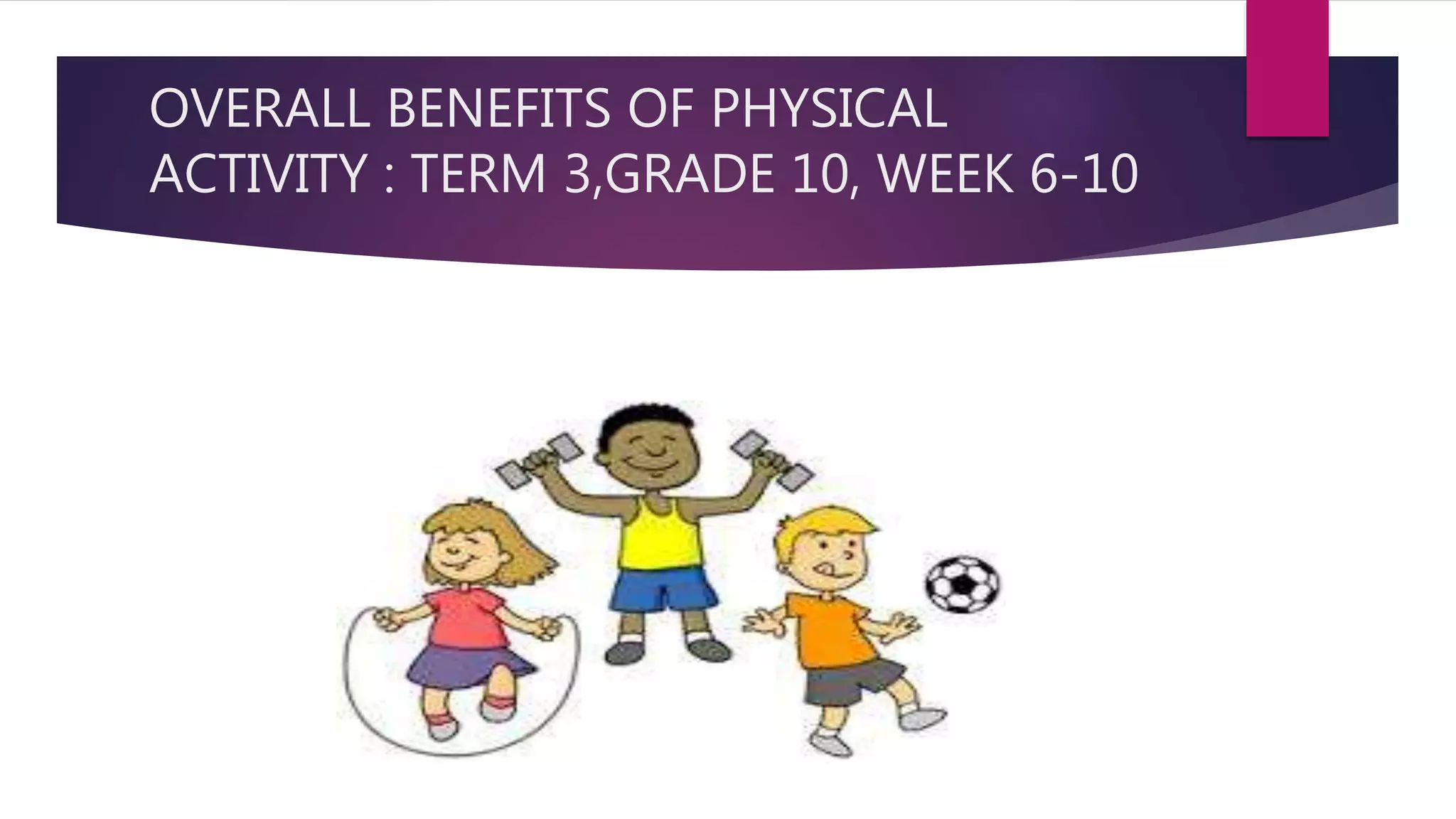 OVERALL BENEFITS OF PHYSICAL ACTIVITY : TERM 3,GRADE 10, WEEK 6-10